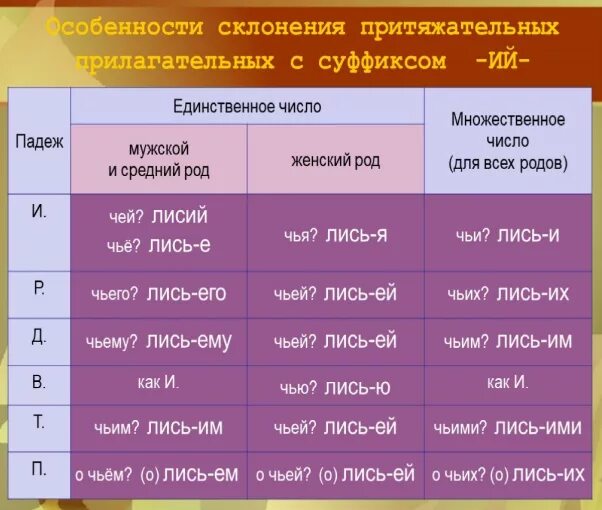 Особенности склонения притяжательных прилагательных с суффиксом -ИЙ-

| Падеж | Единственное число: мужской и средний род | Единственное число: женский род | Множественное число (для всех родов) |
|---|---|---|---|
| И. | чей? лисий чьё? лись-е | чья? лись-я | чьи? лись-и |
| Р. | чьего? лись-его | чьей? лись-ей | чьих? лись-их |
| Д. | чьему? лись-ему | чьей? лись-ей | чьим? лись-им |
| В. | как И. | чью? лись-ю | как И. |
| Т. | чьим? лись-им | чьей? лись-ей | чьими? лись-ими |
| П. | о чьём? (о) лись-ем | о чьей? (о) лись-ей | о чьих? (о) лись-их |